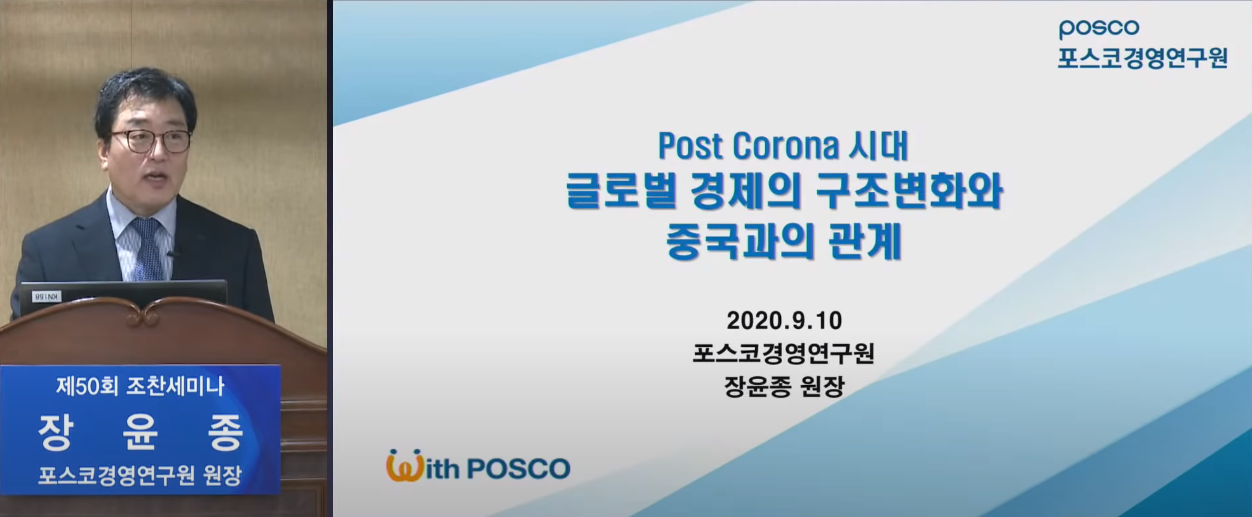 제50회 조찬세미나
장 윤 종
포스코경영연구원 원장

posco
포스코경영연구원

Post Corona 시대
글로벌 경제의 구조변화와
중국과의 관계

2020.9.10
포스코경영연구원
장윤종 원장

With POSCO